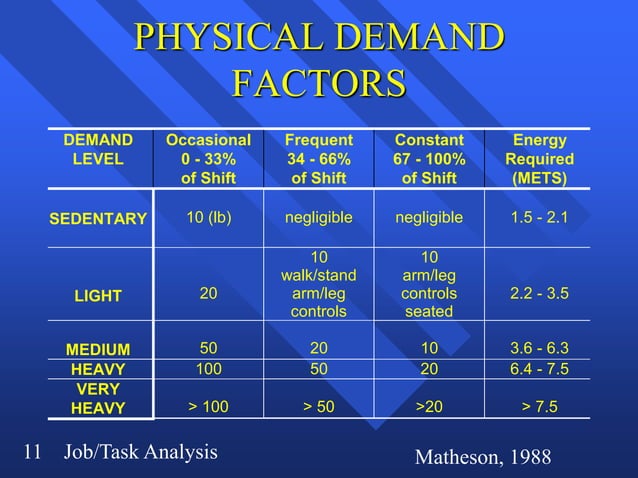 PHYSICAL DEMAND FACTORS

| DEMAND LEVEL | Occasional 0 - 33% of Shift | Frequent 34 - 66% of Shift | Constant 67 - 100% of Shift | Energy Required (METS) |
|---|---|---|---|---|
| SEDENTARY | 10 (lb) | negligible | negligible | 1.5 - 2.1 |
| LIGHT | 20 | 10 walk/stand arm/leg controls | 10 arm/leg controls seated | 2.2 - 3.5 |
| MEDIUM | 50 | 20 | 10 | 3.6 - 6.3 |
| HEAVY | 100 | 50 | 20 | 6.4 - 7.5 |
| VERY HEAVY | > 100 | > 50 | >20 | > 7.5 |

11 Job/Task Analysis

Matheson, 1988